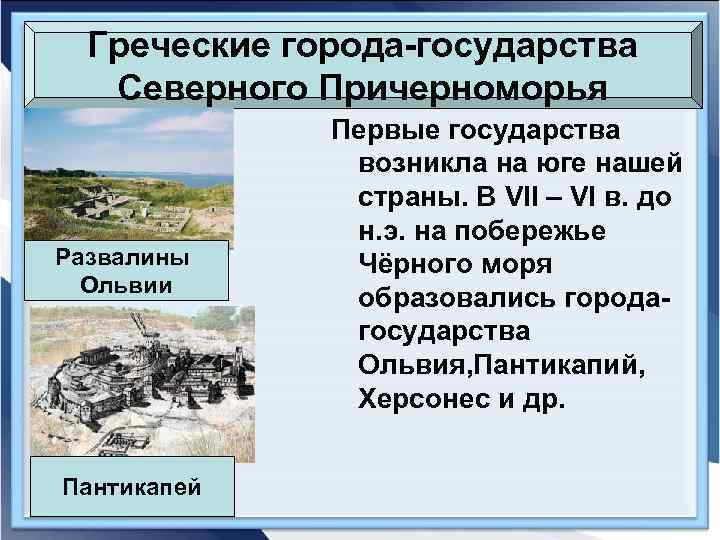 Греческие города-государства Северного Причерноморья

Развалины Ольвии

Пантикапей

Первые государства возникла на юге нашей страны. В VII – VI в. до н.э. на побережье Чёрного моря образовались города-государства Ольвия,Пантикапий, Херсонес и др.